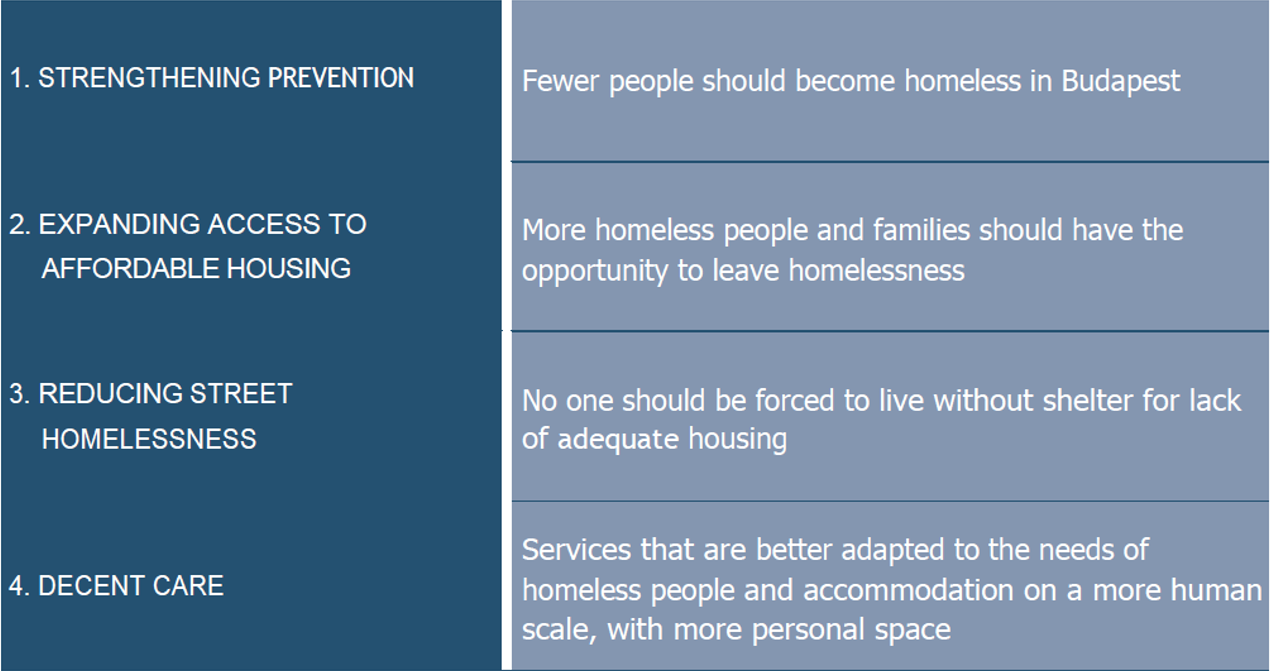 | | |
|---|---|
| 1. STRENGTHENING PREVENTION | Fewer people should become homeless in Budapest |
| 2. EXPANDING ACCESS TO AFFORDABLE HOUSING | More homeless people and families should have the opportunity to leave homelessness |
| 3. REDUCING STREET HOMELESSNESS | No one should be forced to live without shelter for lack of adequate housing |
| 4. DECENT CARE | Services that are better adapted to the needs of homeless people and accommodation on a more human scale, with more personal space |